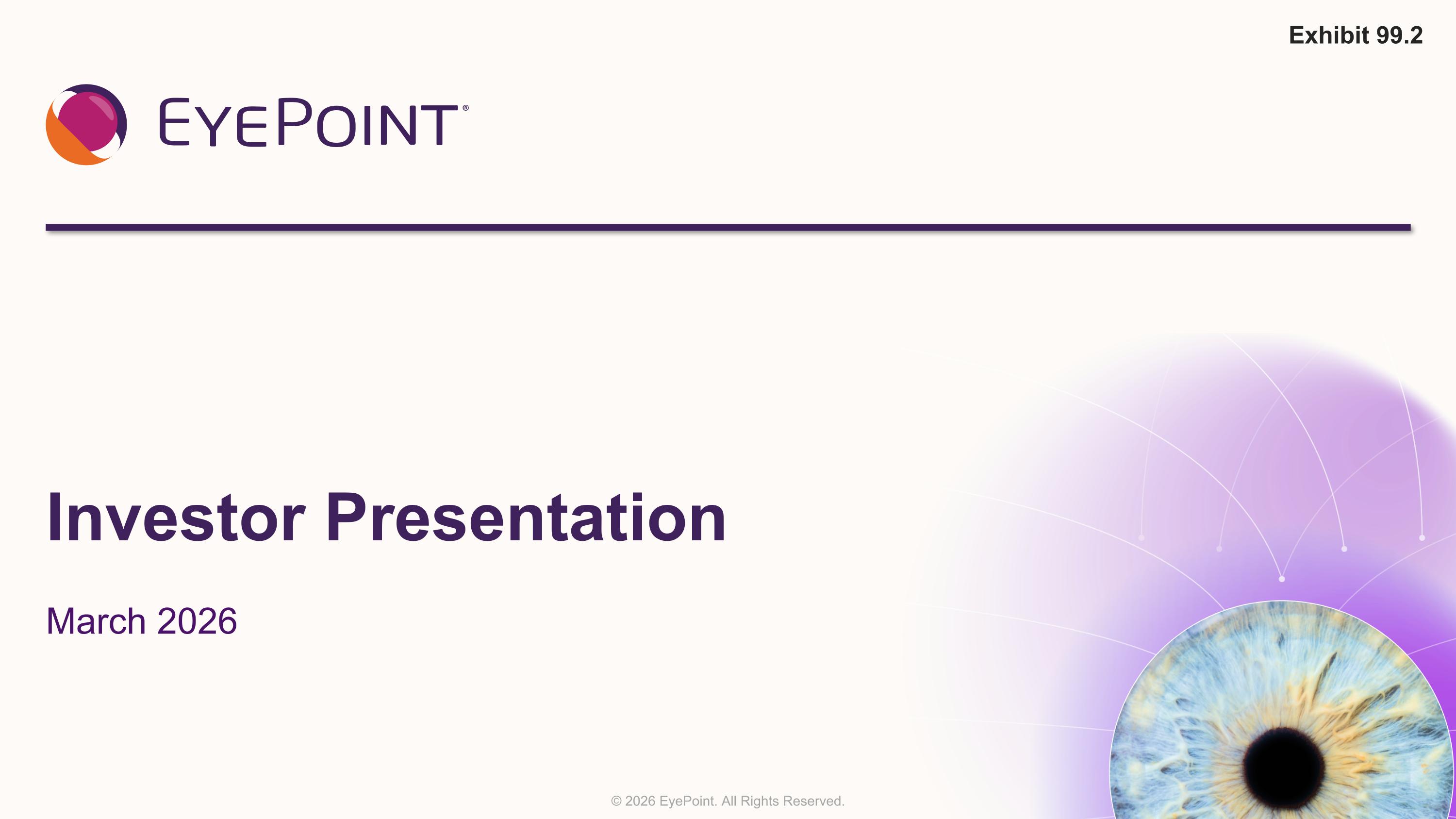 Exhibit 99.2

EYEPOINT®

Investor Presentation

March 2026

© 2026 EyePoint. All Rights Reserved.